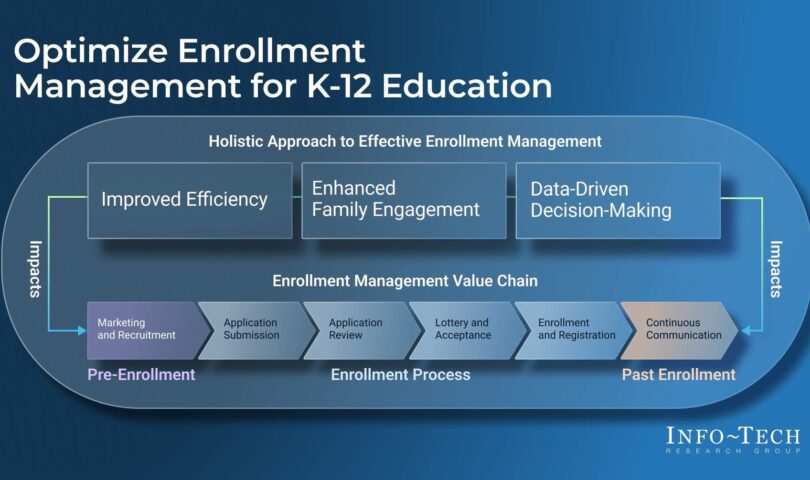 Optimize Enrollment Management for K-12 Education

Holistic Approach to Effective Enrollment Management

Improved Efficiency

Enhanced Family Engagement

Data-Driven Decision-Making

Impacts

Impacts

Enrollment Management Value Chain

Marketing and Recruitment

Application Submission

Application Review

Lottery and Acceptance

Enrollment and Registration

Continuous Communication

Pre-Enrollment

Enrollment Process

Past Enrollment

INFO~TECH
RESEARCH GROUP